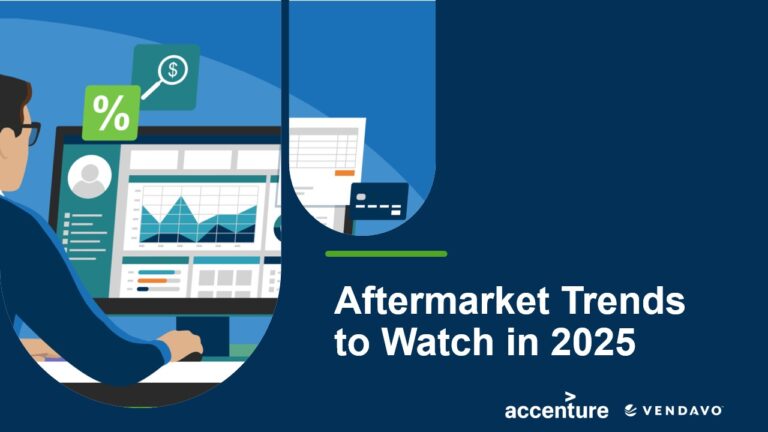 %

$

Aftermarket Trends to Watch in 2025

accenture VENDAVO